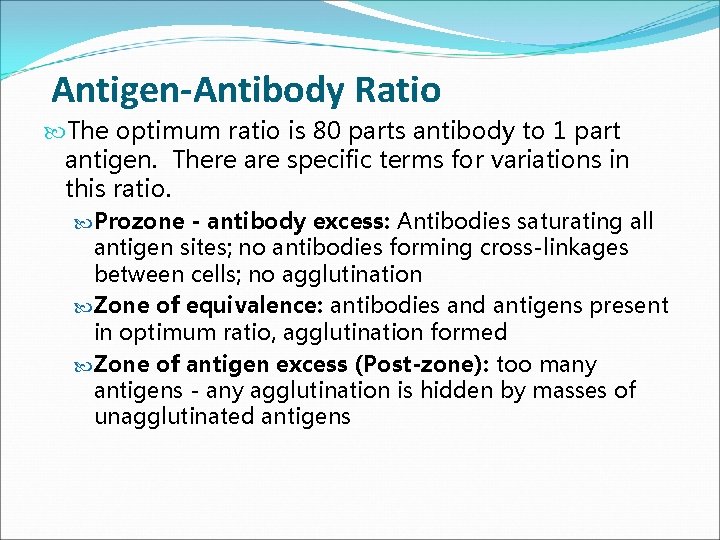 Antigen-Antibody Ratio

The optimum ratio is 80 parts antibody to 1 part antigen. There are specific terms for variations in this ratio.

Prozone - antibody excess: Antibodies saturating all antigen sites; no antibodies forming cross-linkages between cells; no agglutination

Zone of equivalence: antibodies and antigens present in optimum ratio, agglutination formed

Zone of antigen excess (Post-zone): too many antigens - any agglutination is hidden by masses of unagglutinated antigens